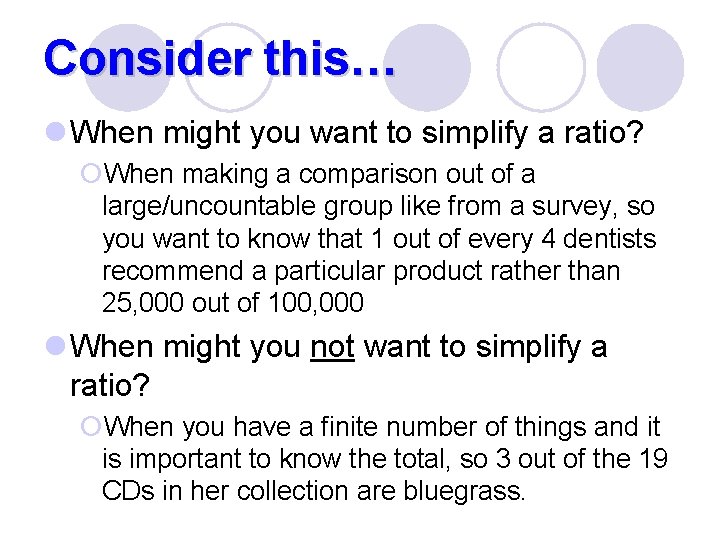 Consider this…

When might you want to simplify a ratio?

When making a comparison out of a large/uncountable group like from a survey, so you want to know that 1 out of every 4 dentists recommend a particular product rather than 25,000 out of 100,000

When might you not want to simplify a ratio?

When you have a finite number of things and it is important to know the total, so 3 out of the 19 CDs in her collection are bluegrass.